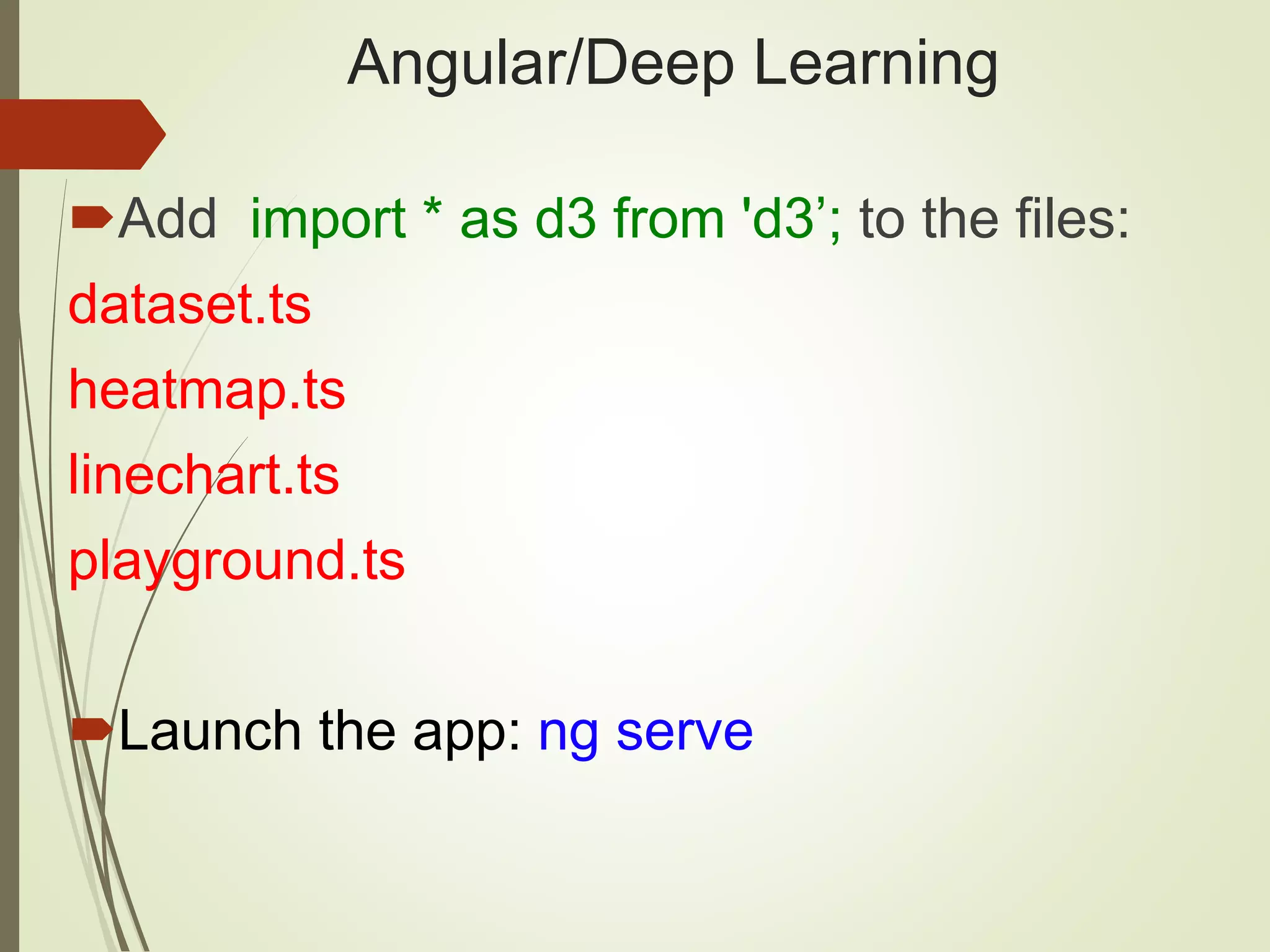 Angular/Deep Learning

Add import * as d3 from 'd3’; to the files:
dataset.ts
heatmap.ts
linechart.ts
playground.ts

Launch the app: ng serve